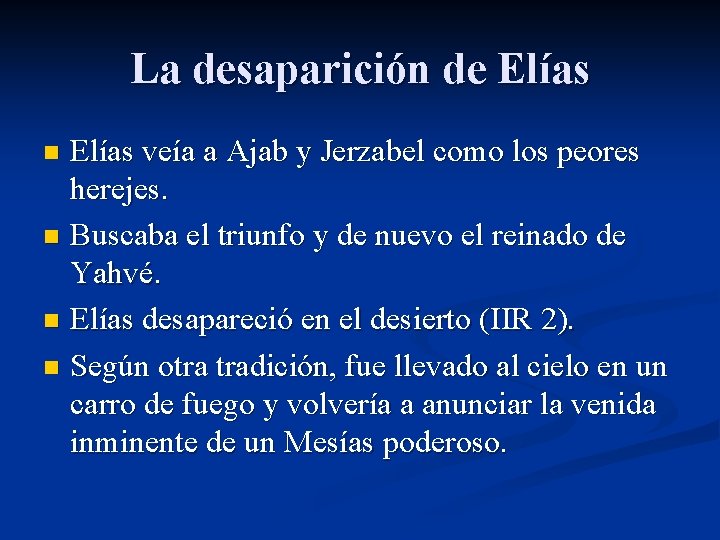 La desaparición de Elías

- Elías veía a Ajab y Jerzabel como los peores herejes.
- Buscaba el triunfo y de nuevo el reinado de Yahvé.
- Elías desapareció en el desierto (IIR 2).
- Según otra tradición, fue llevado al cielo en un carro de fuego y volvería a anunciar la venida inminente de un Mesías poderoso.